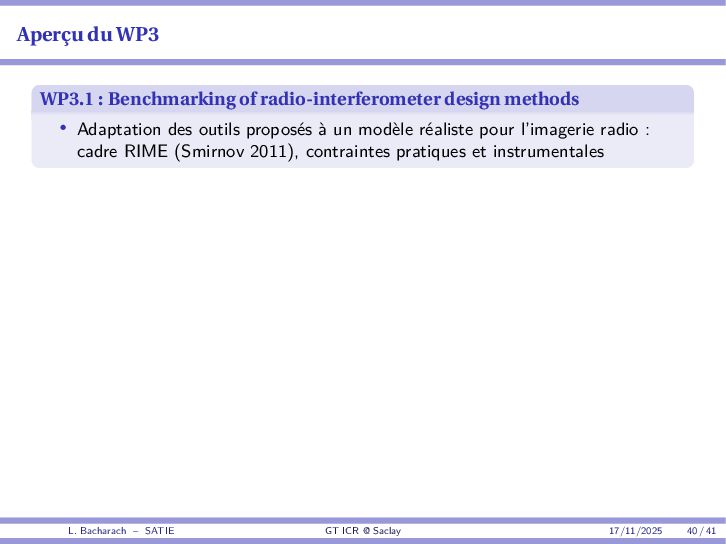 Aperçu du WP3

WP3.1 : Benchmarking of radio-interferometer design methods

• Adaptation des outils proposés à un modèle réaliste pour l'imagerie radio : cadre RIME (Smirnov 2011), contraintes pratiques et instrumentales

L. Bacharach – SATIE GT ICR @ Saclay 17/11/2025 40 / 41